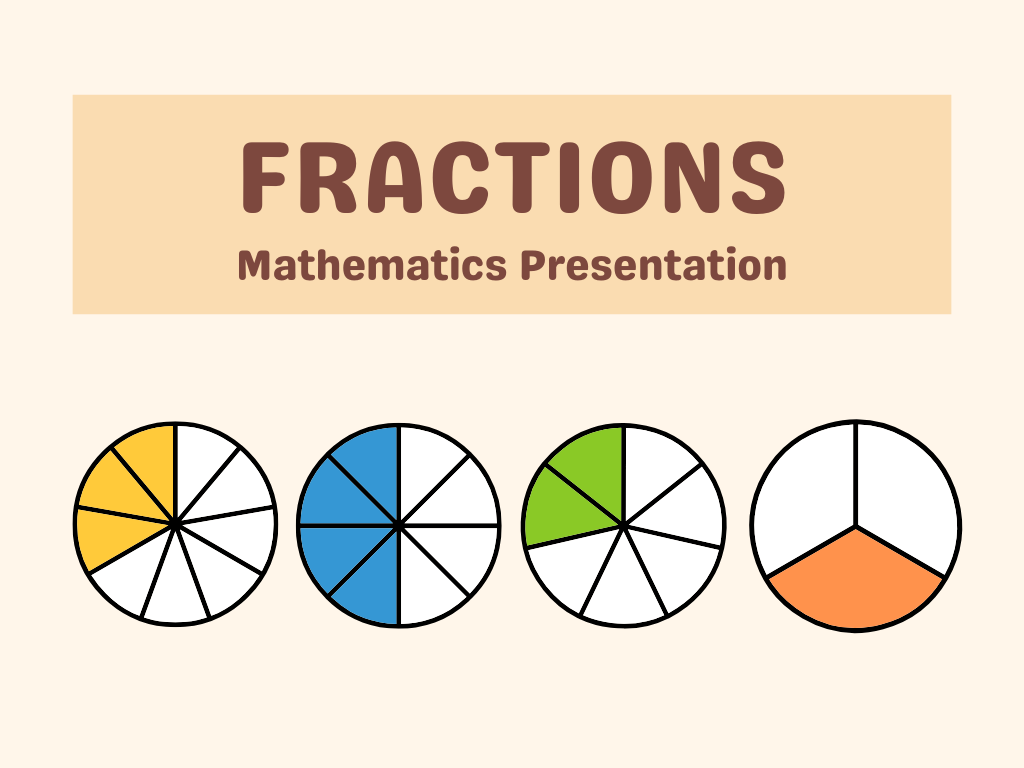 FRACTIONS
Mathematics Presentation